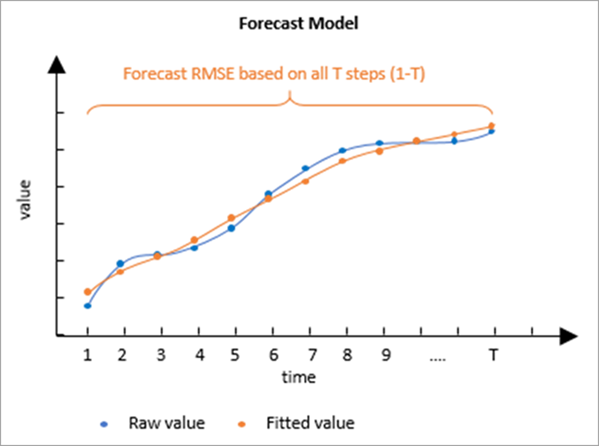 Forecast Model

Forecast RMSE based on all T steps (1-T)

value

1 2 3 4 5 6 7 8 9 .... T

time

Raw value Fitted value